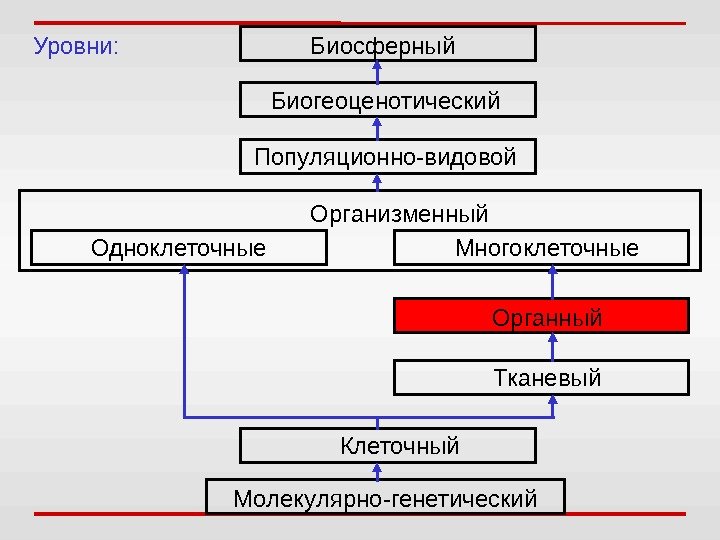 Уровни:

Биосферный

Биогеоценотический

Популяционно-видовой

Организменный

Одноклеточные

Многоклеточные

Органный

Тканевый

Клеточный

Молекулярно-генетический